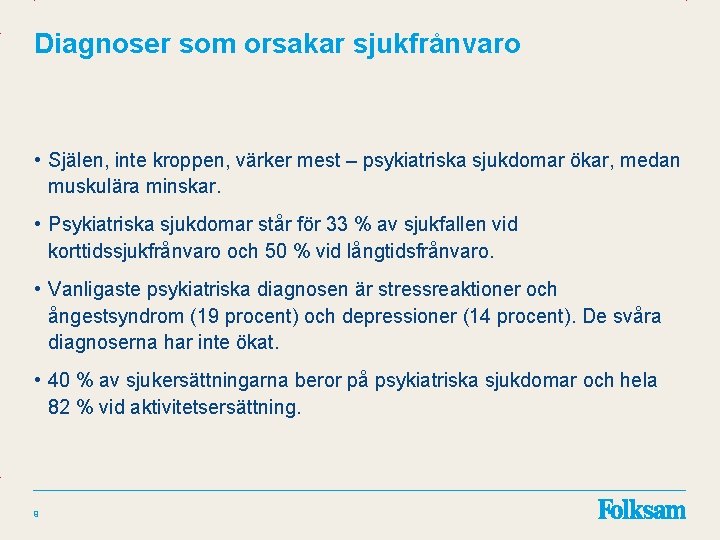 Diagnoser som orsakar sjukfrånvaro

• Själen, inte kroppen, värker mest – psykiatriska sjukdomar ökar, medan muskulära minskar.

• Psykiatriska sjukdomar står för 33 % av sjukfallen vid korttidssjukfrånvaro och 50 % vid långtidsfrånvaro.

• Vanligaste psykiatriska diagnosen är stressreaktioner och ångestsyndrom (19 procent) och depressioner (14 procent). De svåra diagnoserna har inte ökat.

• 40 % av sjukersättningarna beror på psykiatriska sjukdomar och hela 82 % vid aktivitetsersättning.

8

Folksam